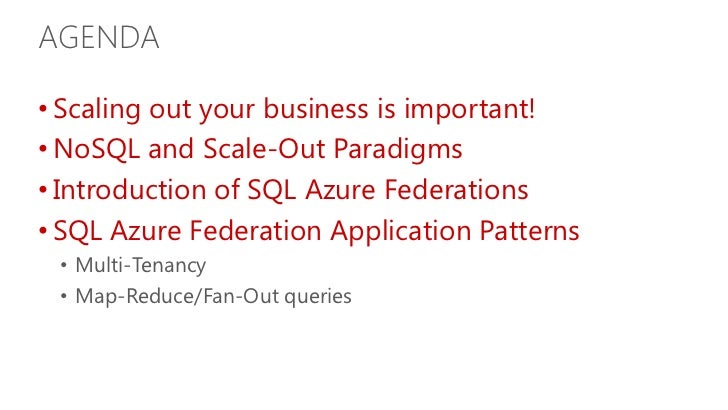 AGENDA

• Scaling out your business is important!
• NoSQL and Scale-Out Paradigms
• Introduction of SQL Azure Federations
• SQL Azure Federation Application Patterns
  • Multi-Tenancy
  • Map-Reduce/Fan-Out queries